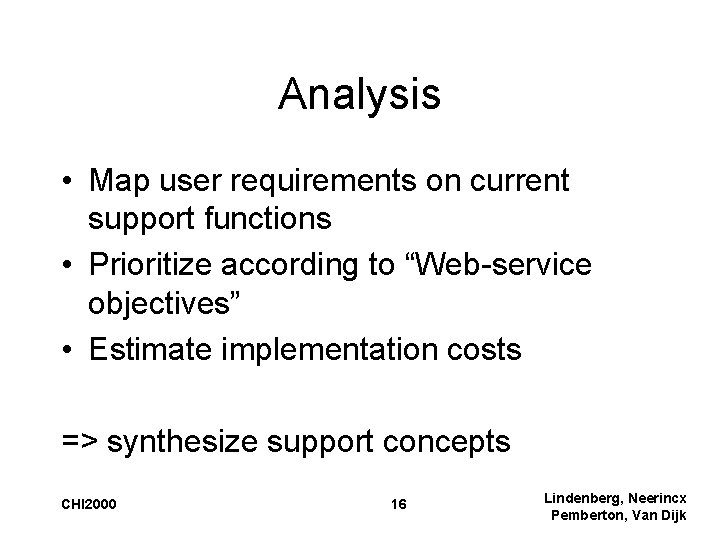 Analysis

• Map user requirements on current support functions
• Prioritize according to “Web-service objectives”
• Estimate implementation costs

=> synthesize support concepts

CHI2000

16

Lindenberg, Neerincx
Pemberton, Van Dijk